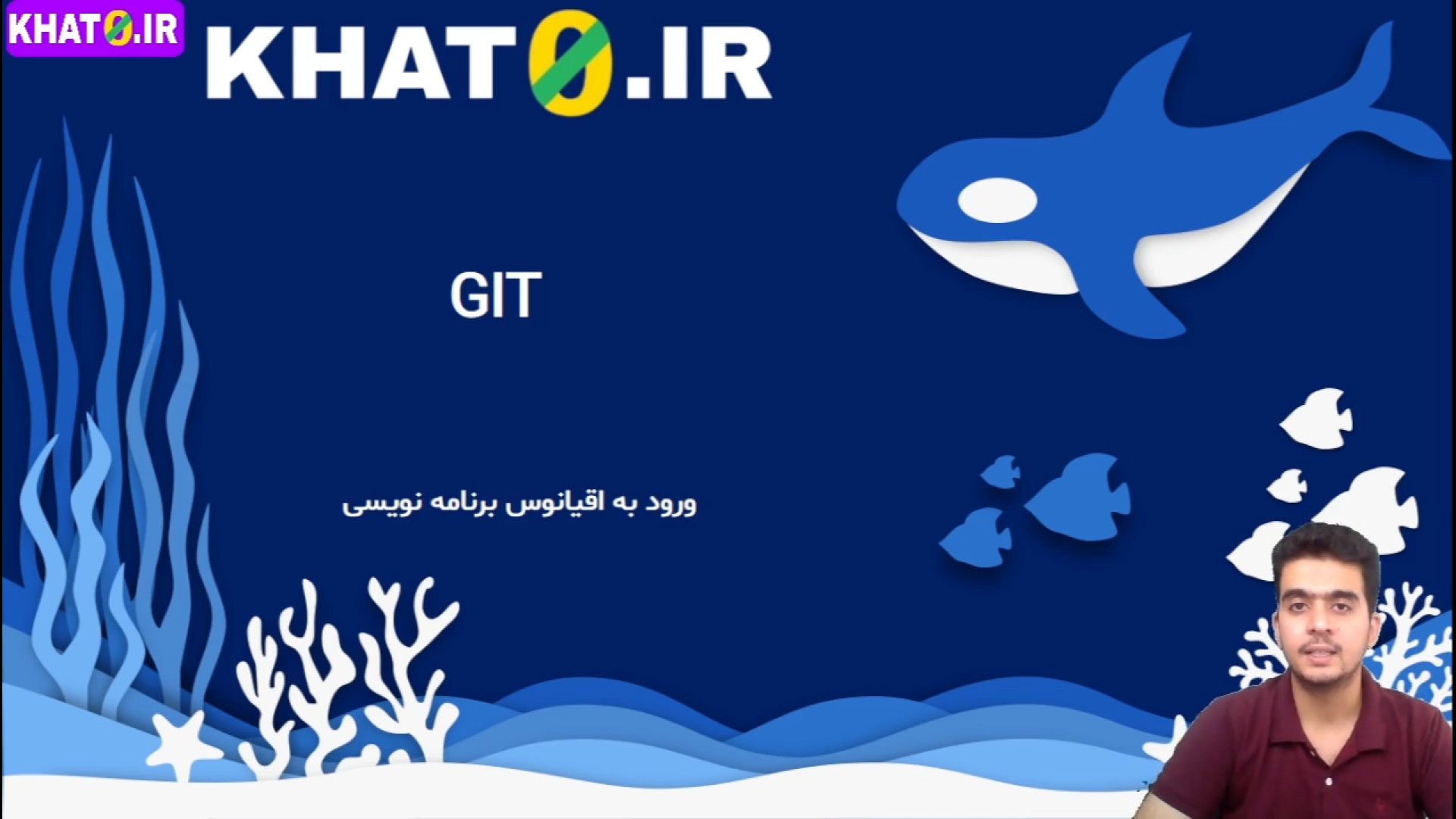 KHAT0.IR

KHAT0.IR

GIT

ورود به اقیانوس برنامه نویسی